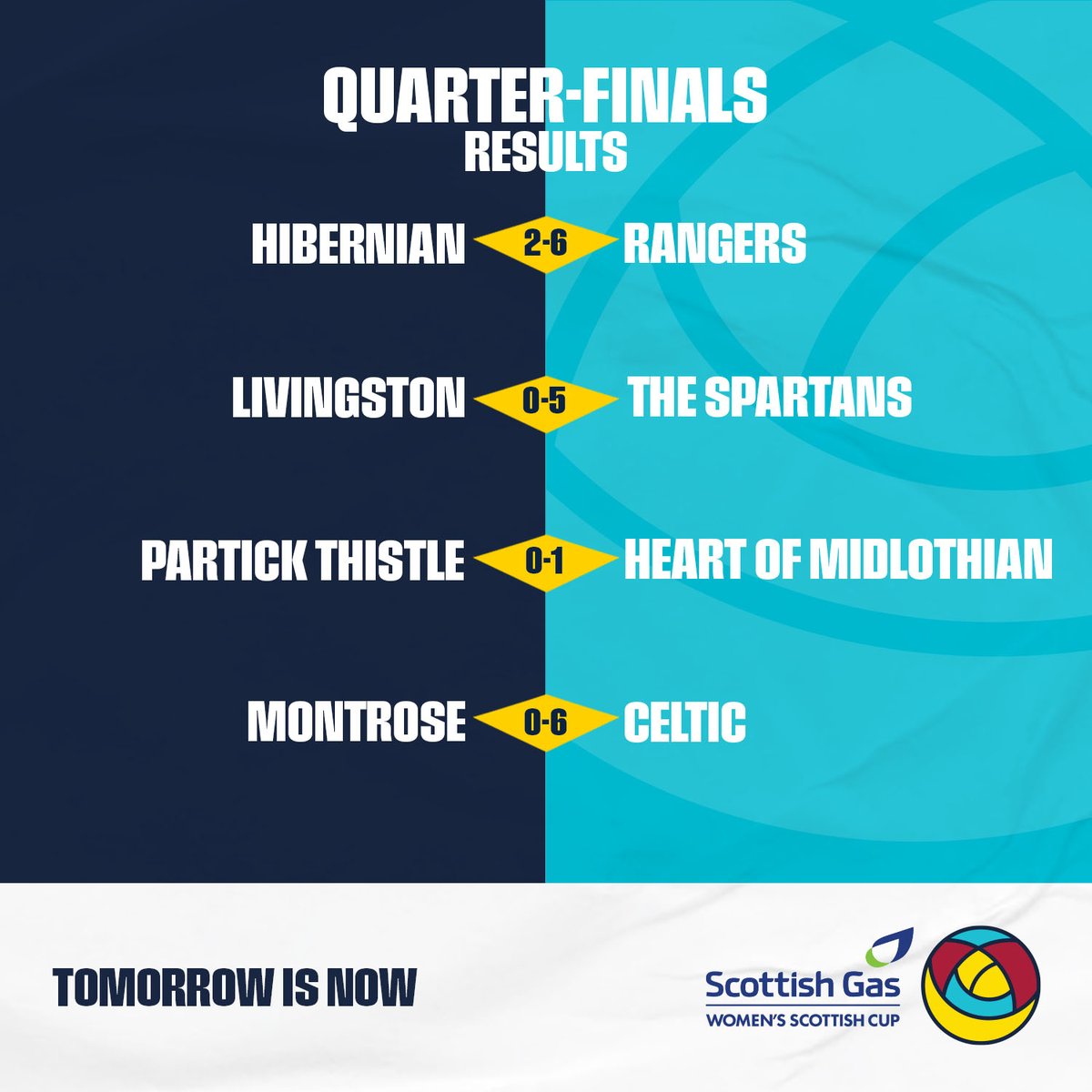 QUARTER-FINALS
RESULTS

HIBERNIAN 2-6 RANGERS

LIVINGSTON 0-5 THE SPARTANS

PARTICK THISTLE 0-1 HEART OF MIDLOTHIAN

MONTROSE 0-6 CELTIC

TOMORROW IS NOW

Scottish Gas
WOMEN'S SCOTTISH CUP